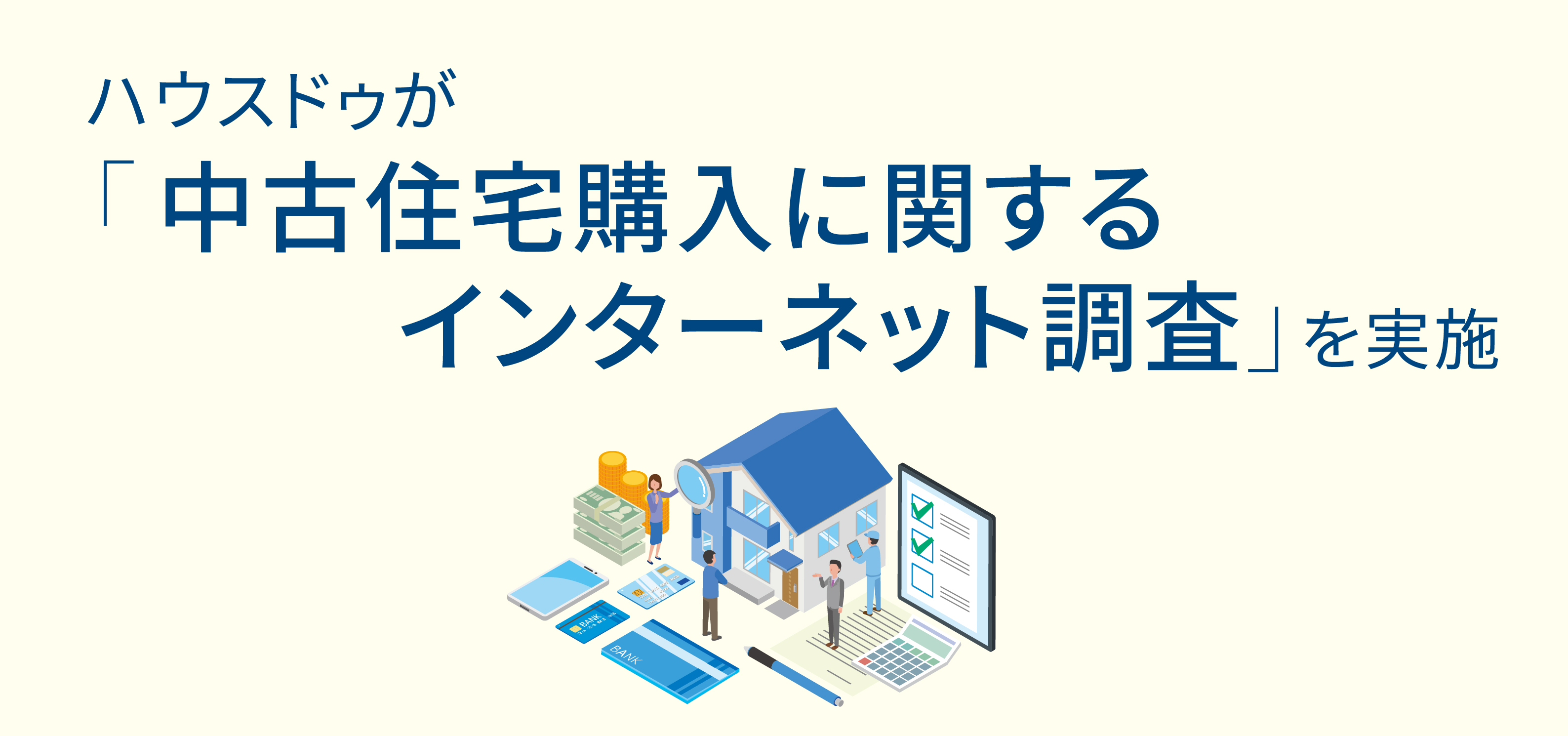 ハウスドゥが

「中古住宅購入に関する
インターネット調査」を実施

BANK

BANK